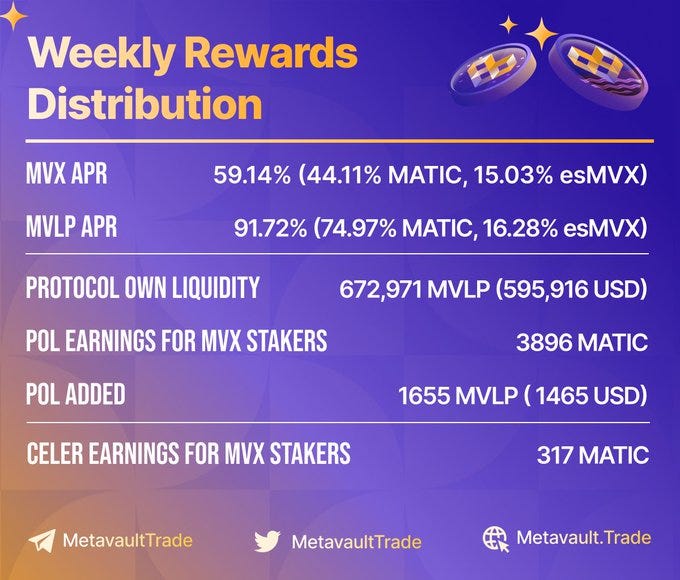 Weekly Rewards Distribution

| | |
|---|---|
| MVX APR | 59.14% (44.11% MATIC, 15.03% esMVX) |
| MVLP APR | 91.72% (74.97% MATIC, 16.28% esMVX) |
| PROTOCOL OWN LIQUIDITY | 672,971 MVLP (595,916 USD) |
| POL EARNINGS FOR MVX STAKERS | 3896 MATIC |
| POL ADDED | 1655 MVLP ( 1465 USD) |
| CELER EARNINGS FOR MVX STAKERS | 317 MATIC |

MetavaultTrade MetavaultTrade Metavault.Trade